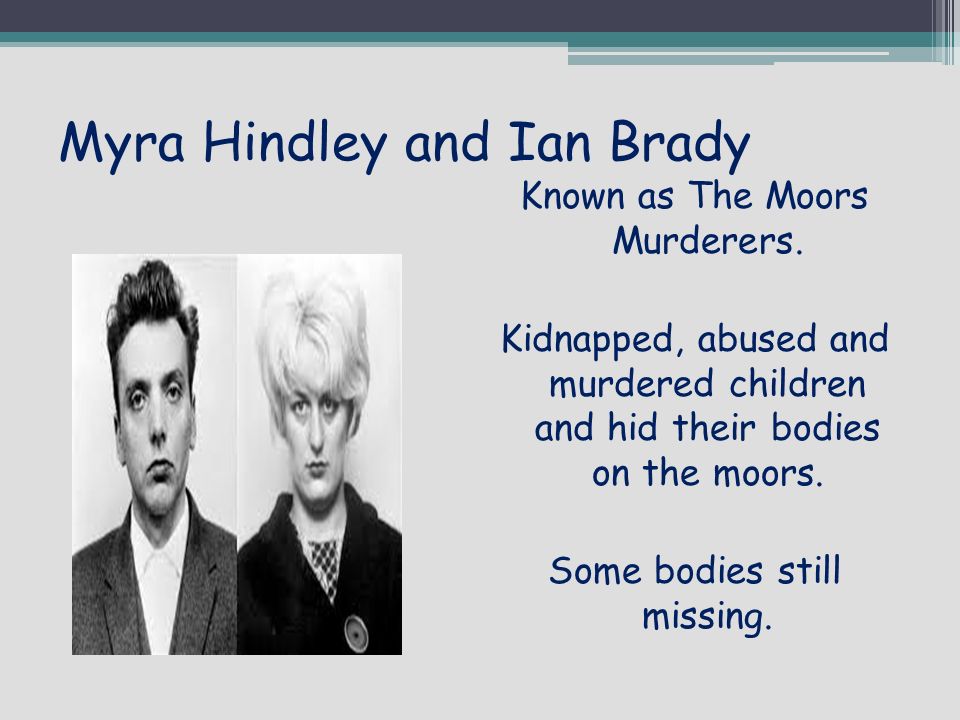 Myra Hindley and Ian Brady

Known as The Moors Murderers.

Kidnapped, abused and murdered children and hid their bodies on the moors.

Some bodies still missing.